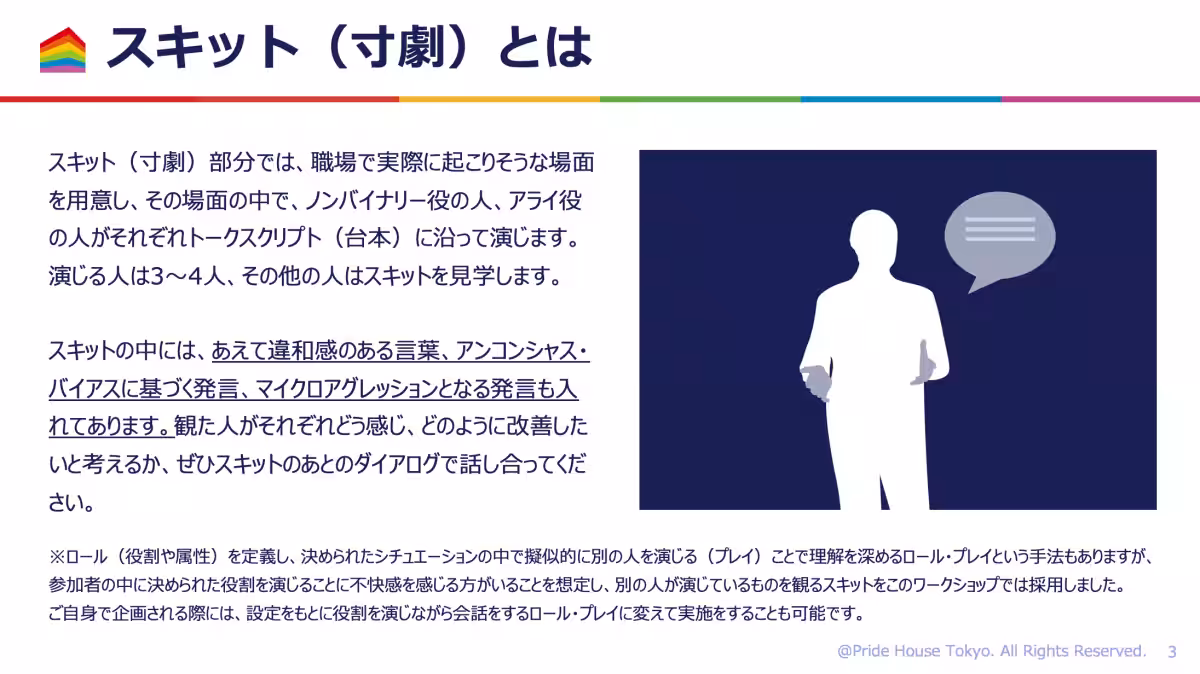 スキット（寸劇）とは

スキット（寸劇）部分では、職場で実際に起こりそうな場面を用意し、その場面の中で、ノンバイナリー役の人、アライ役の人がそれぞれトークスクリプト（台本）に沿って演じます。演じる人は3～4人、その他の人はスキットを見学します。

スキットの中には、あえて違和感のある言葉、アンコンシャス・バイアスに基づく発言、マイクロアグレッションとなる発言も入れてあります。観た人がそれぞれどう感じ、どのように改善したいと考えるか、ぜひスキットのあとのダイアログで話し合ってください。

※ロール（役割や属性）を定義し、決められたシチュエーションの中で擬似的に別の人を演じる（プレイ）ことで理解を深めるロール・プレイという手法もありますが、参加者の中に決められた役割を演じることに不快感を感じる方がいることを想定し、別の人が演じているものを観るスキットをこのワークショップでは採用しました。
ご自身で企画される際には、設定をもとに役割を演じながら会話をするロール・プレイに変えて実施をすることも可能です。

@Pride House Tokyo. All Rights Reserved. 3